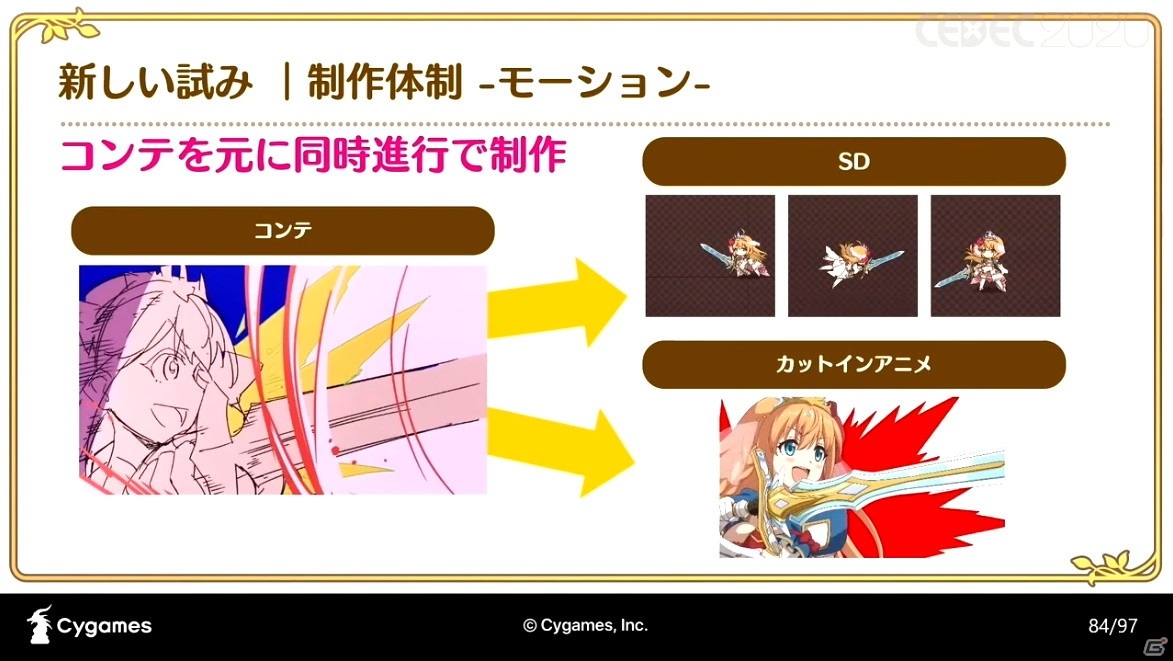 CEDEC2020

新しい試み ｜制作体制 -モーション-

コンテを元に同時進行で制作

コンテ

SD

カットインアニメ

Cygames

© Cygames, Inc.

84/97